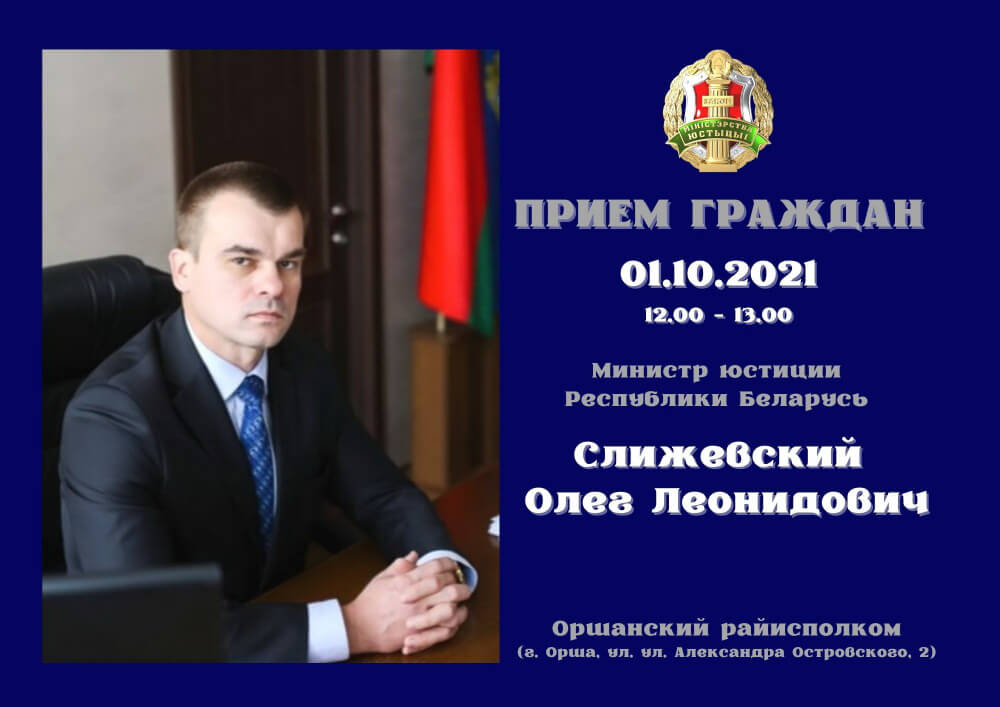 ЗАКОН
МІНІСТЭРСТВА ЮСТЫЦЫІ

ПРИЕМ ГРАЖДАН

01.10.2021
12.00 - 13.00

Министр юстиции Республики Беларусь

Слижевский Олег Леонидович

Оршанский райисполком
(г. Орша, ул. ул. Александра Островского, 2)